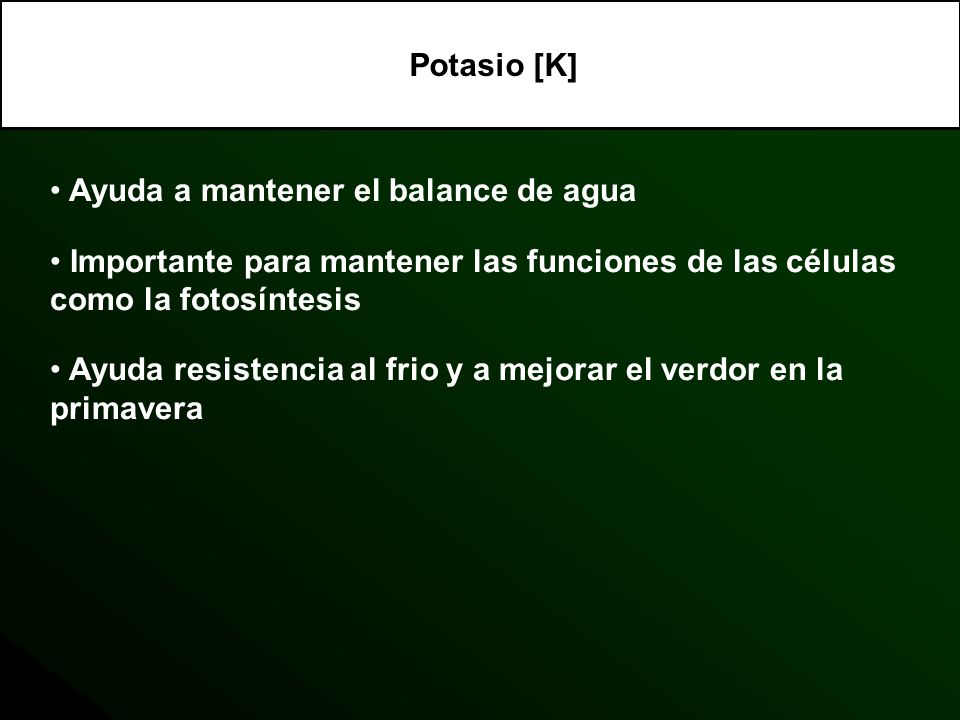 Potasio [K]

• Ayuda a mantener el balance de agua

• Importante para mantener las funciones de las células como la fotosíntesis

• Ayuda resistencia al frio y a mejorar el verdor en la primavera